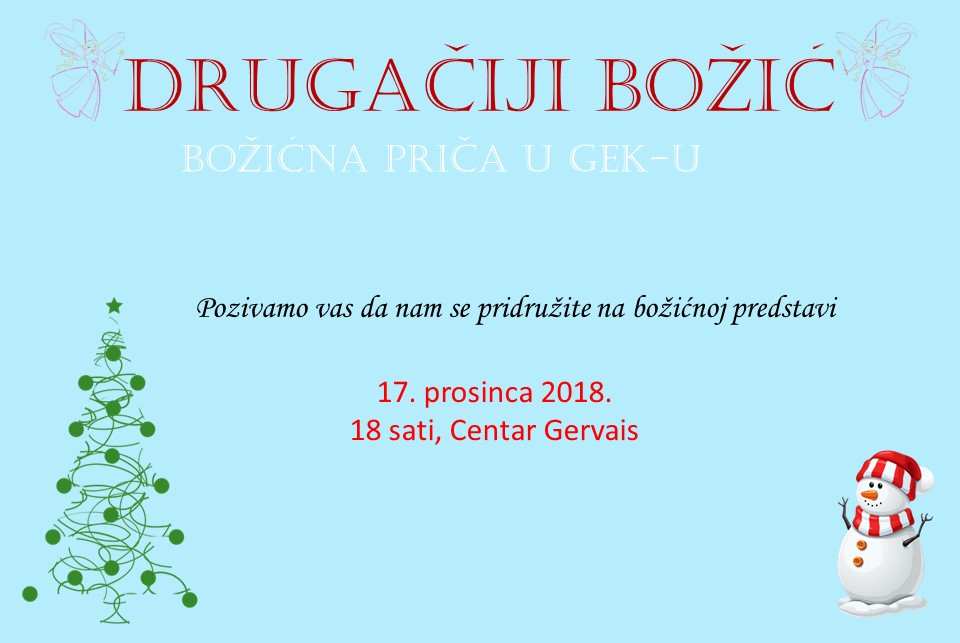 DRUGAČIJI BOŽIĆ

BOŽIĆNA PRIČA U GEK-U

Pozivamo vas da nam se pridružite na božićnoj predstavi

17. prosinca 2018.
18 sati, Centar Gervais